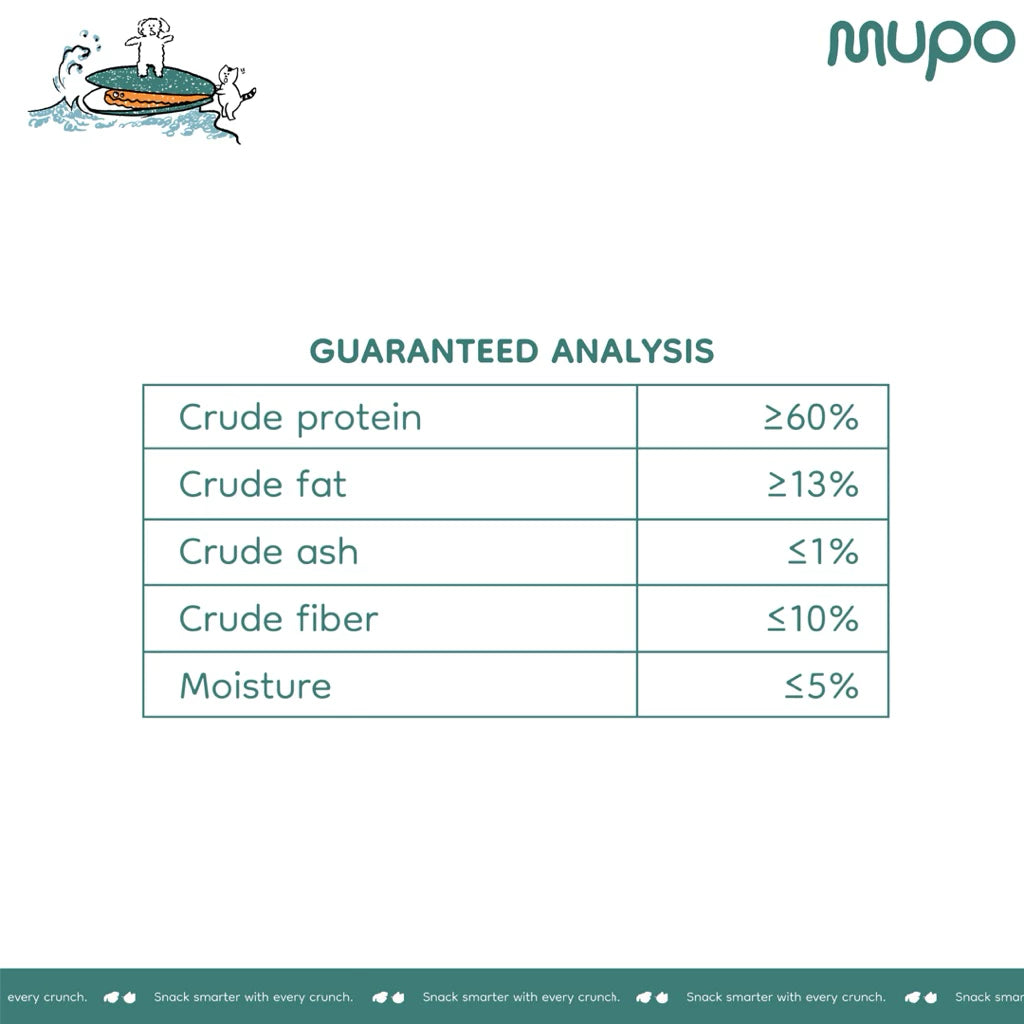 mupo

GUARANTEED ANALYSIS

| Crude protein | ≥60% |
|---|---|
| Crude fat | ≥13% |
| Crude ash | ≤1% |
| Crude fiber | ≤10% |
| Moisture | ≤5% |

every crunch. Snack smarter with every crunch. Snack smarter with every crunch. Snack smarter with every crunch. Snack smar